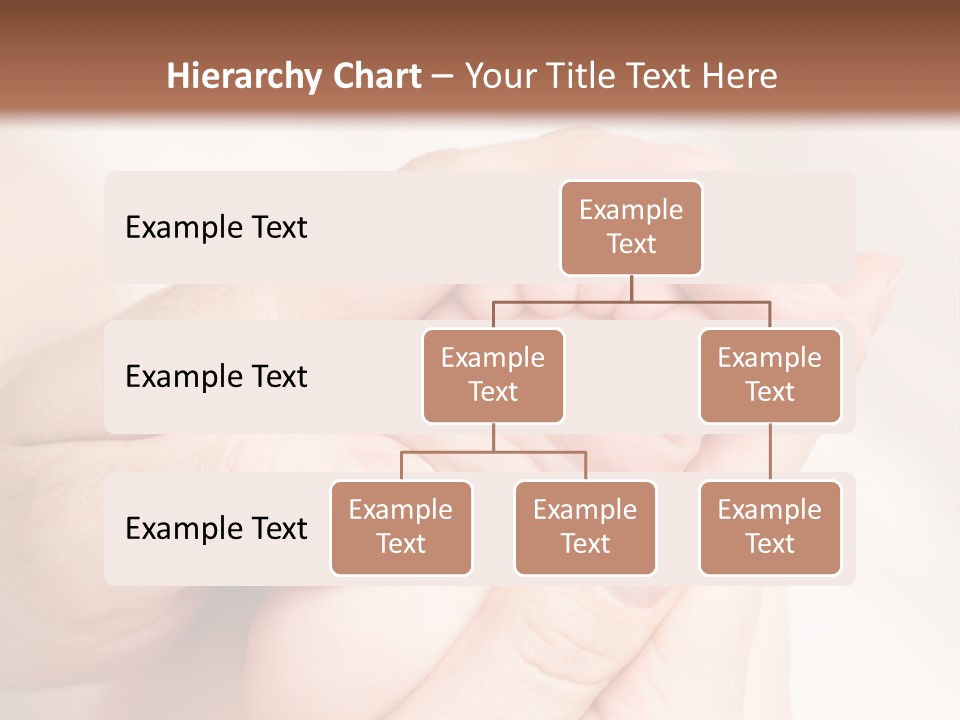 Hierarchy Chart – Your Title Text Here

Example Text

Example Text

Example Text

Example Text

Example Text

Example Text

Example Text

Example Text

Example Text